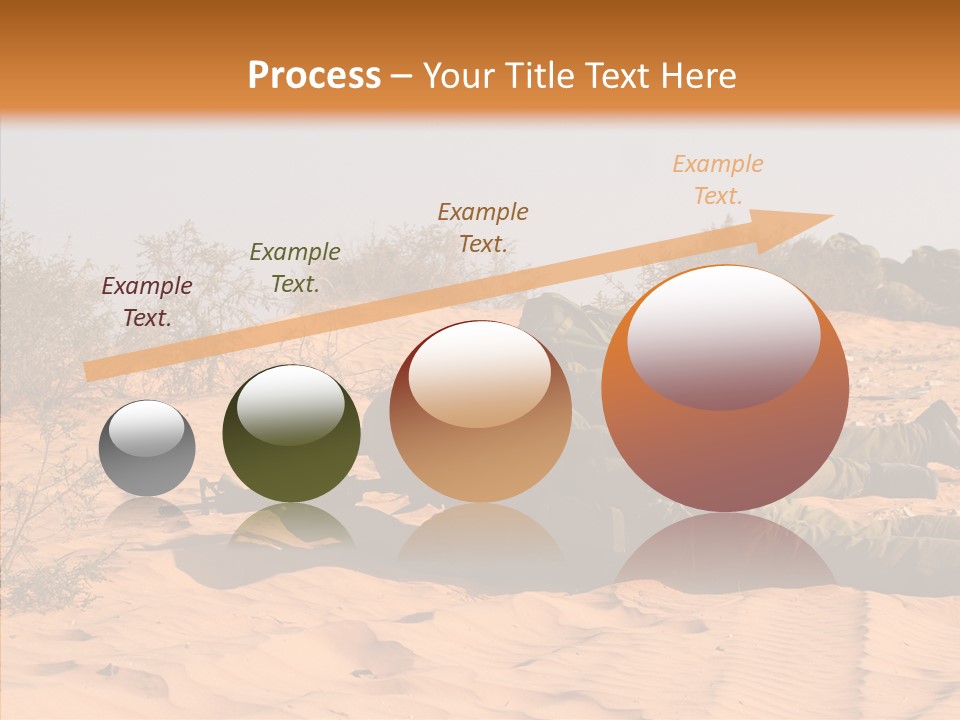 Process – Your Title Text Here

Example Text.

Example Text.

Example Text.

Example Text.